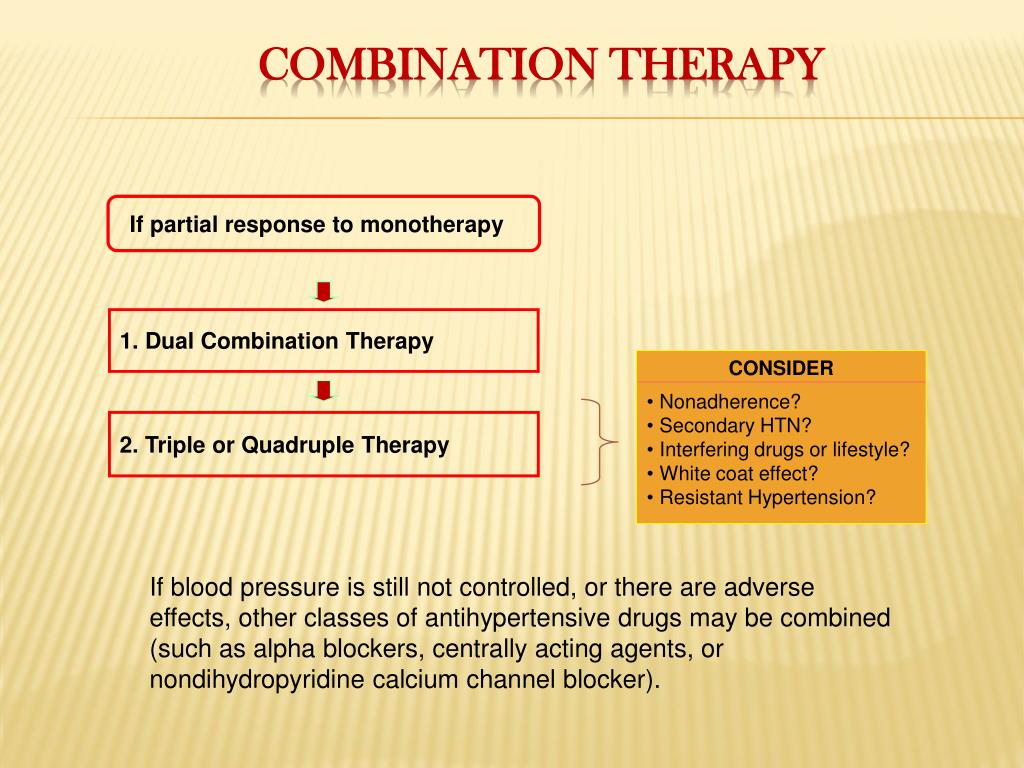 COMBINATION THERAPY

If partial response to monotherapy

1. Dual Combination Therapy

2. Triple or Quadruple Therapy

CONSIDER

• Nonadherence?
• Secondary HTN?
• Interfering drugs or lifestyle?
• White coat effect?
• Resistant Hypertension?

If blood pressure is still not controlled, or there are adverse effects, other classes of antihypertensive drugs may be combined (such as alpha blockers, centrally acting agents, or nondihydropyridine calcium channel blocker).